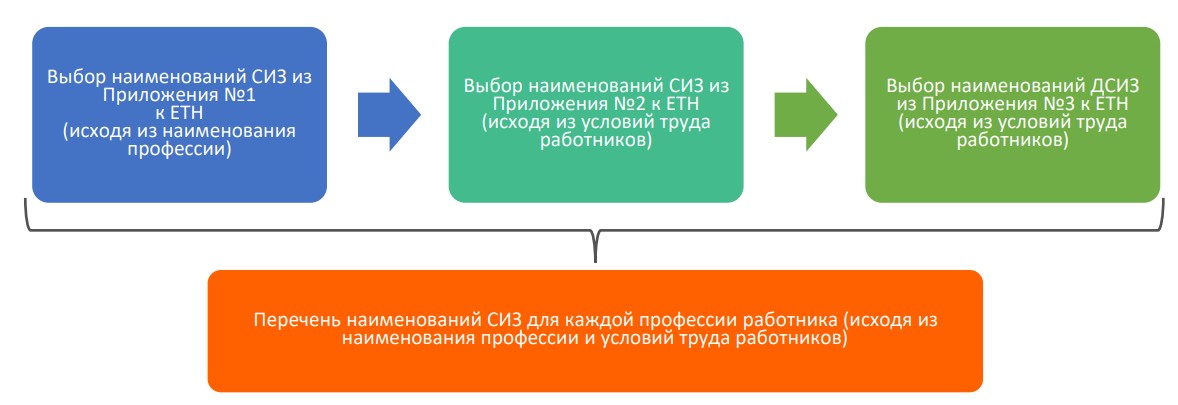 Выбор наименований СИЗ из Приложения №1 к ЕТН (исходя из наименования профессии)

Выбор наименований СИЗ из Приложения №2 к ЕТН (исходя из условий труда работников)

Выбор наименований ДСИЗ из Приложения №3 к ЕТН (исходя из условий труда работников)

Перечень наименований СИЗ для каждой профессии работника (исходя из наименования профессии и условий труда работников)